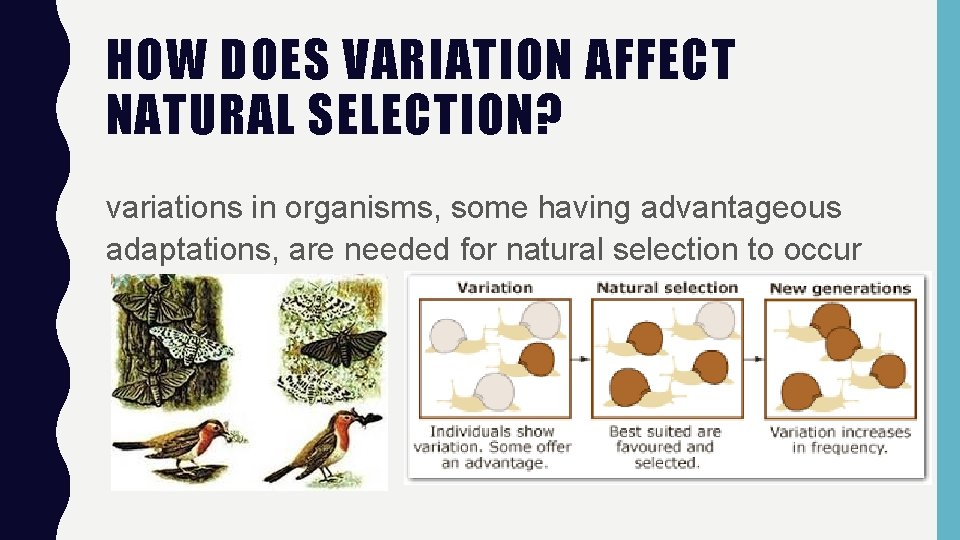 HOW DOES VARIATION AFFECT NATURAL SELECTION?

variations in organisms, some having advantageous adaptations, are needed for natural selection to occur

Variation

Natural selection

New generations

Individuals show variation. Some offer an advantage.

Best suited are favoured and selected.

Variation increases in frequency.